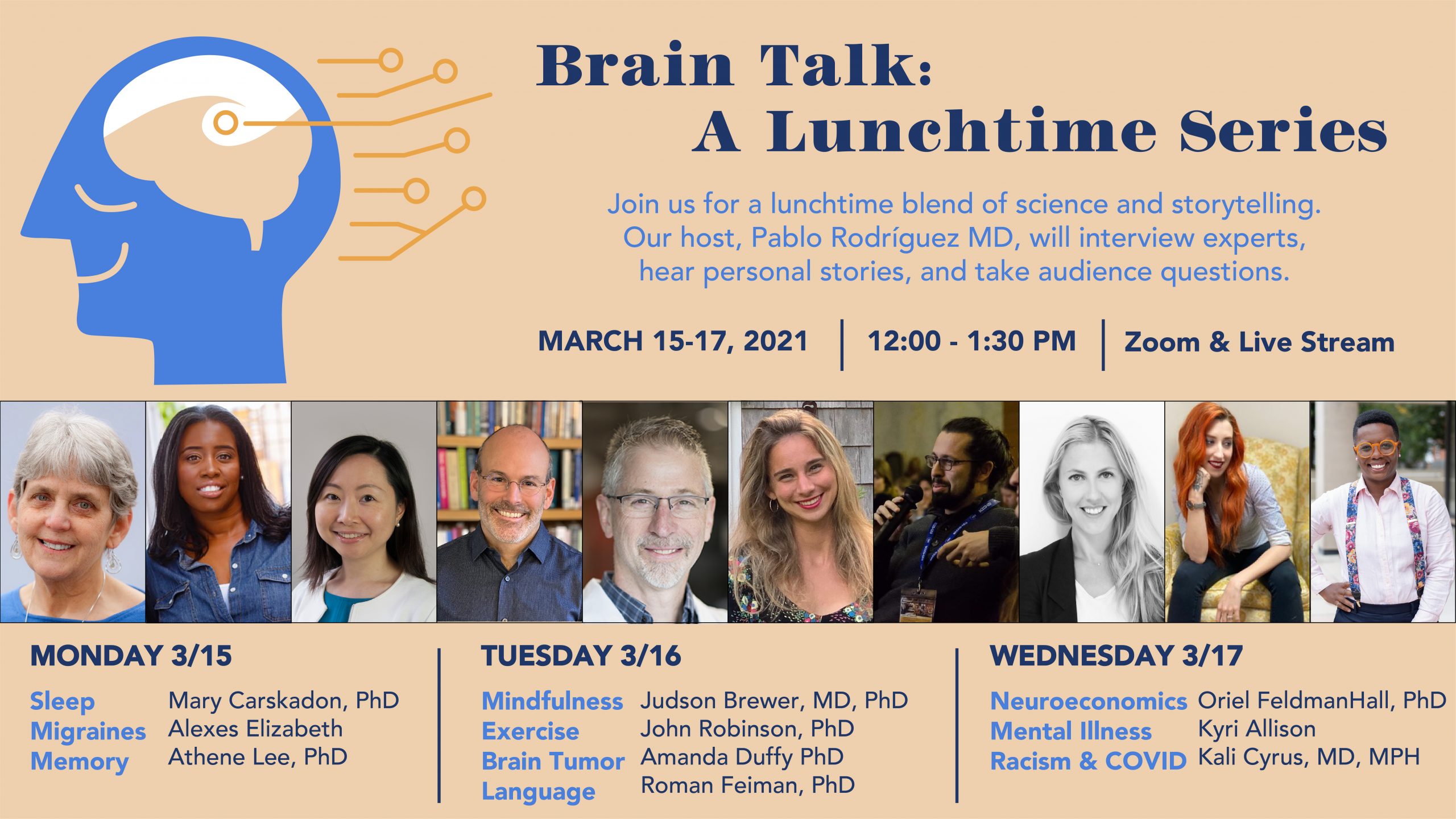 Brain Talk:
A Lunchtime Series

Join us for a lunchtime blend of science and storytelling. Our host, Pablo Rodríguez MD, will interview experts, hear personal stories, and take audience questions.

MARCH 15-17, 2021 | 12:00 - 1:30 PM | Zoom & Live Stream

MONDAY 3/15

Sleep Mary Carskadon, PhD
Migraines Alexes Elizabeth
Memory Athene Lee, PhD

TUESDAY 3/16

Mindfulness Judson Brewer, MD, PhD
Exercise John Robinson, PhD
Brain Tumor Amanda Duffy PhD
Language Roman Feiman, PhD

WEDNESDAY 3/17

Neuroeconomics Oriel FeldmanHall, PhD
Mental Illness Kyri Allison
Racism & COVID Kali Cyrus, MD, MPH